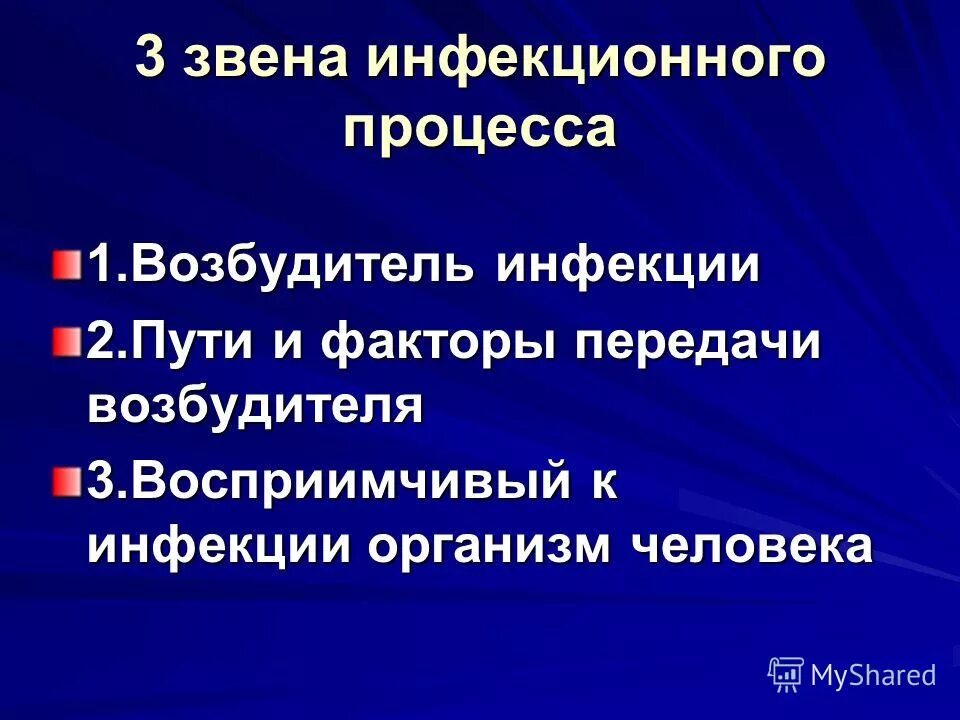 3 звена инфекционного процесса

1.Возбудитель инфекции

2.Пути и факторы передачи возбудителя

3.Восприимчивый к инфекции организм человека

MyShared